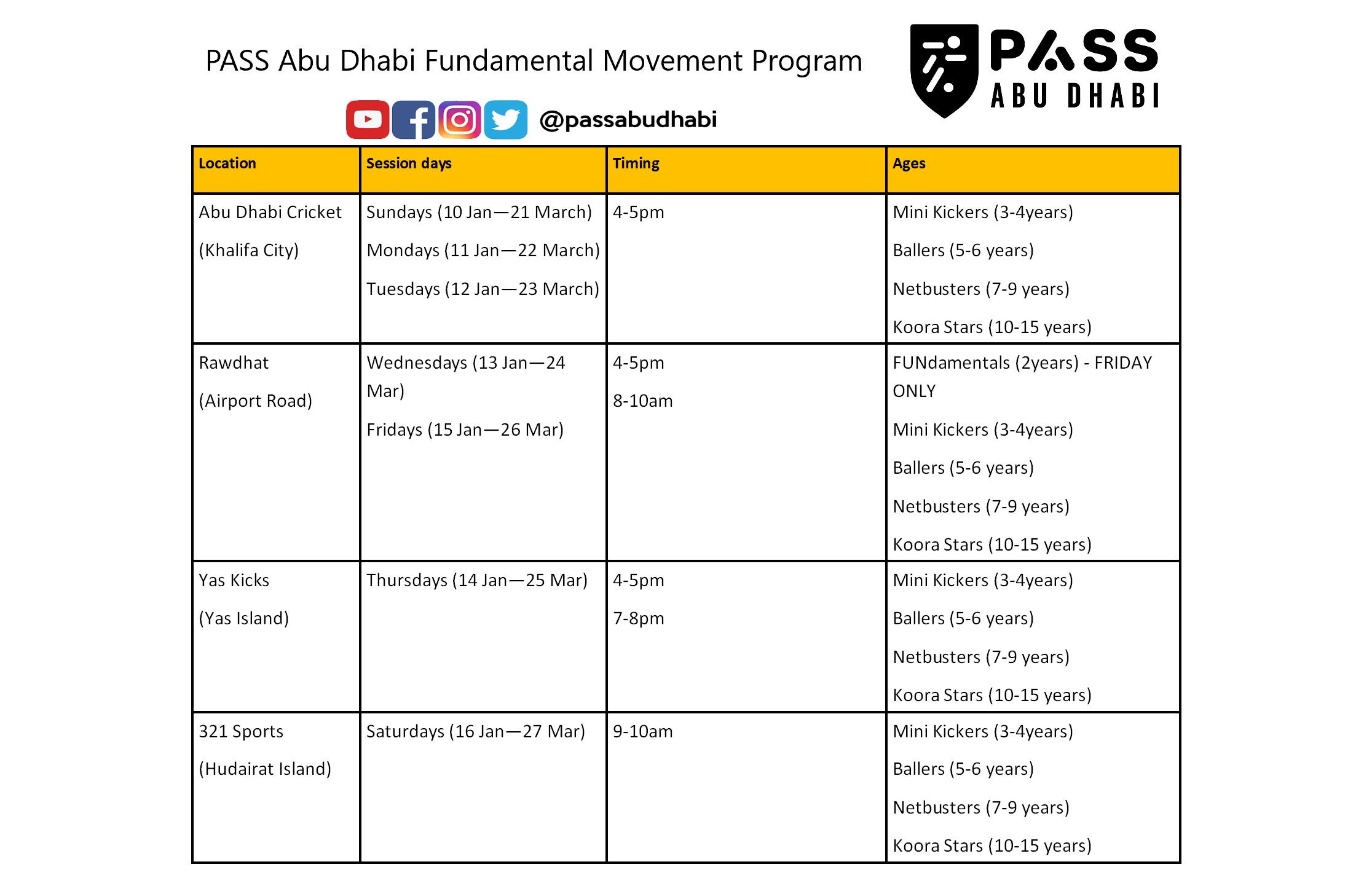 PASS Abu Dhabi Fundamental Movement Program

PASS ABU DHABI

@passabudhabi

| Location | Session days | Timing | Ages |
|---|---|---|---|
| Abu Dhabi Cricket (Khalifa City) | Sundays (10 Jan—21 March) Mondays (11 Jan—22 March) Tuesdays (12 Jan—23 March) | 4-5pm | Mini Kickers (3-4years) Ballers (5-6 years) Netbusters (7-9 years) Koora Stars (10-15 years) |
| Rawdhat (Airport Road) | Wednesdays (13 Jan—24 Mar) Fridays (15 Jan—26 Mar) | 4-5pm 8-10am | FUNdamentals (2years) - FRIDAY ONLY Mini Kickers (3-4years) Ballers (5-6 years) Netbusters (7-9 years) Koora Stars (10-15 years) |
| Yas Kicks (Yas Island) | Thursdays (14 Jan—25 Mar) | 4-5pm 7-8pm | Mini Kickers (3-4years) Ballers (5-6 years) Netbusters (7-9 years) Koora Stars (10-15 years) |
| 321 Sports (Hudairat Island) | Saturdays (16 Jan—27 Mar) | 9-10am | Mini Kickers (3-4years) Ballers (5-6 years) Netbusters (7-9 years) Koora Stars (10-15 years) |